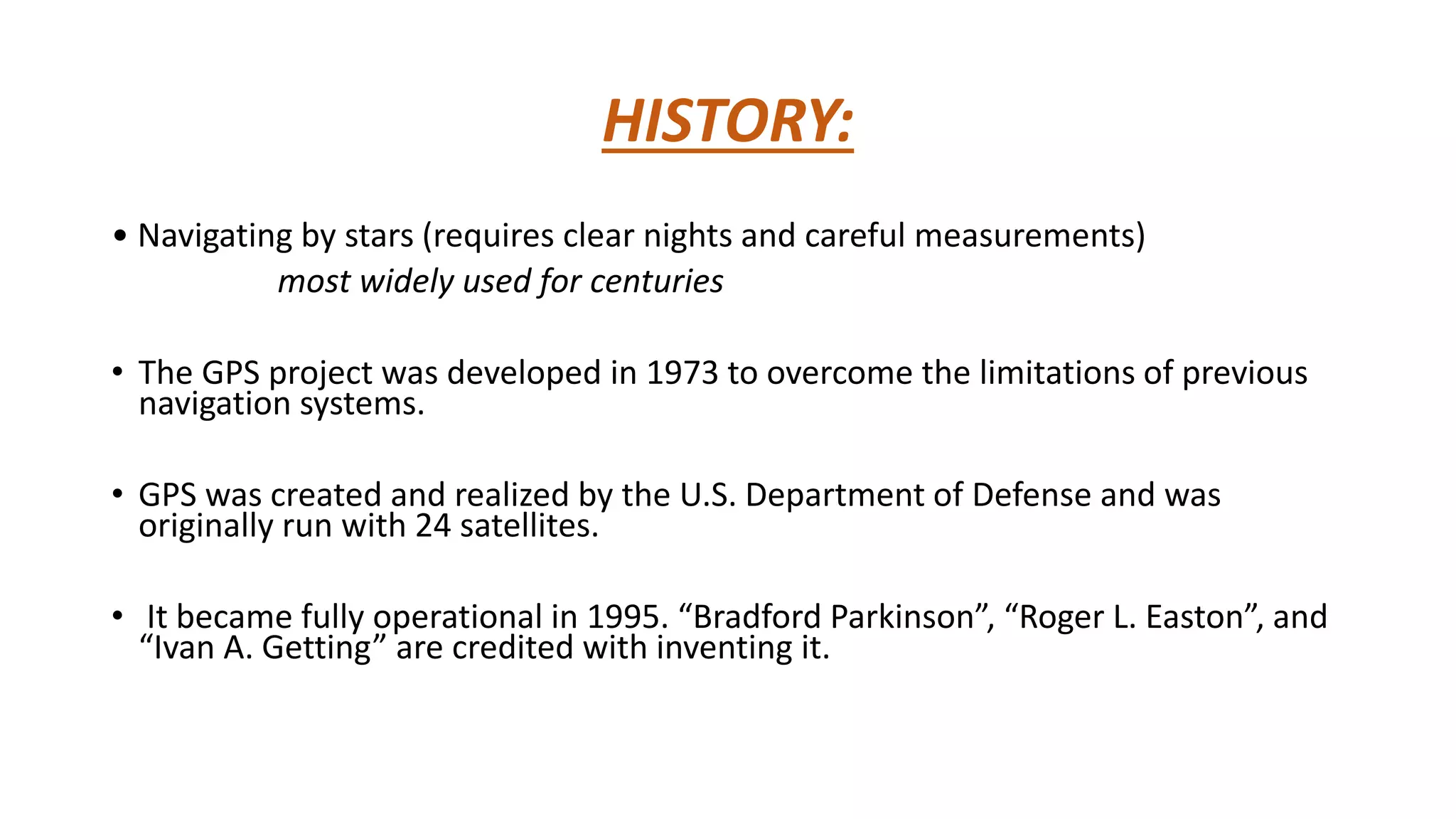 HISTORY:

• Navigating by stars (requires clear nights and careful measurements)
most widely used for centuries

• The GPS project was developed in 1973 to overcome the limitations of previous navigation systems.

• GPS was created and realized by the U.S. Department of Defense and was originally run with 24 satellites.

• It became fully operational in 1995. “Bradford Parkinson”, “Roger L. Easton”, and “Ivan A. Getting” are credited with inventing it.